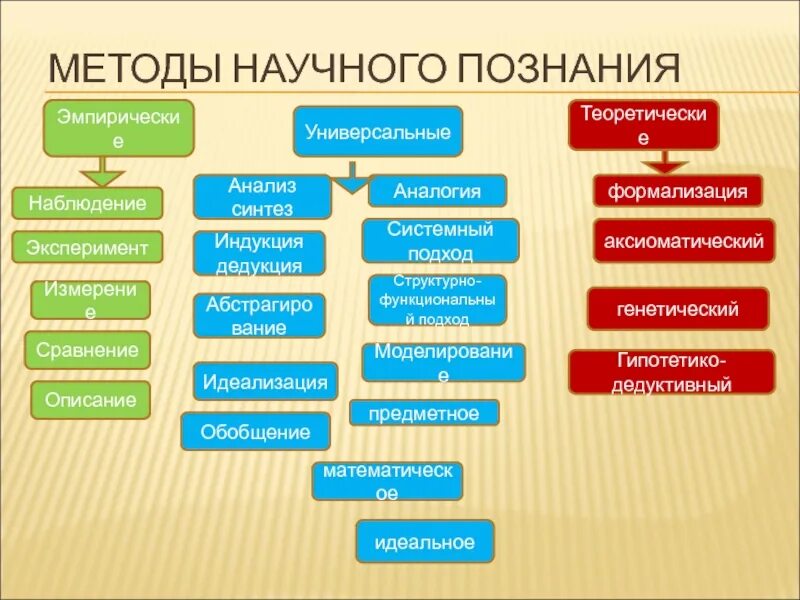 МЕТОДЫ НАУЧНОГО ПОЗНАНИЯ

Эмпирические

Наблюдение

Эксперимент

Измерение

Сравнение

Описание

Универсальные

Анализ синтез

Индукция дедукция

Абстрагирование

Идеализация

Обобщение

Аналогия

Системный подход

Структурно-функциональный подход

Моделирование

предметное

математическое

идеальное

Теоретические

формализация

аксиоматический

генетический

Гипотетико-дедуктивный